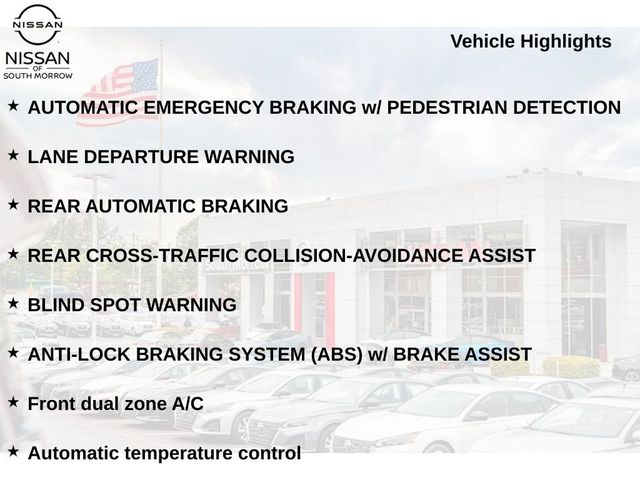 NISSAN

NISSAN
OF
SOUTH MORROW

Vehicle Highlights

★ AUTOMATIC EMERGENCY BRAKING w/ PEDESTRIAN DETECTION

★ LANE DEPARTURE WARNING

★ REAR AUTOMATIC BRAKING

★ REAR CROSS-TRAFFIC COLLISION-AVOIDANCE ASSIST

★ BLIND SPOT WARNING

★ ANTI-LOCK BRAKING SYSTEM (ABS) w/ BRAKE ASSIST

★ Front dual zone A/C

★ Automatic temperature control